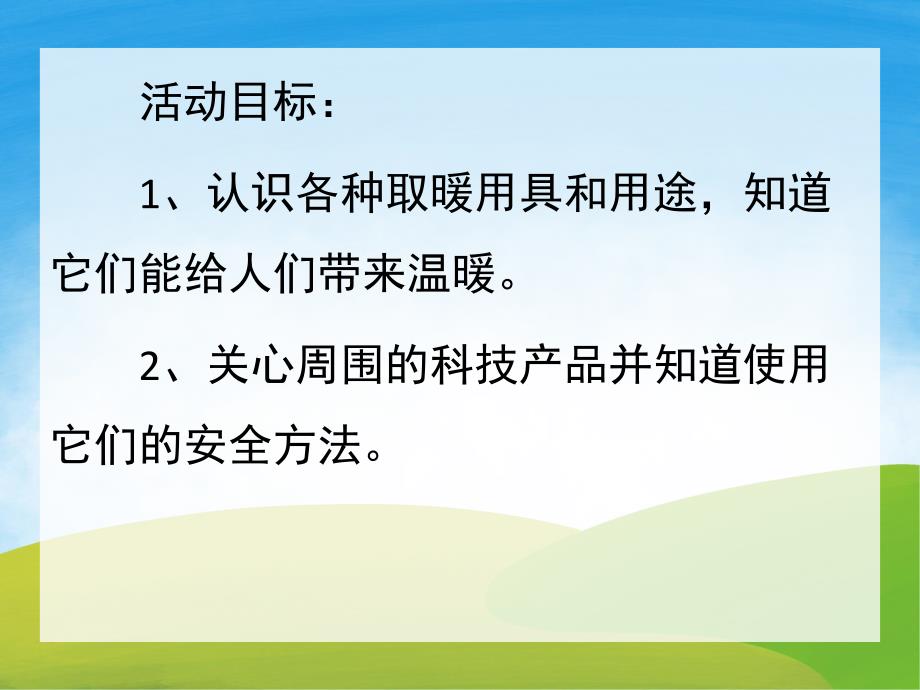 活动目标：

1、认识各种取暖用具和用途，知道它们能给人们带来温暖。

2、关心周围的科技产品并知道使用它们的安全方法。